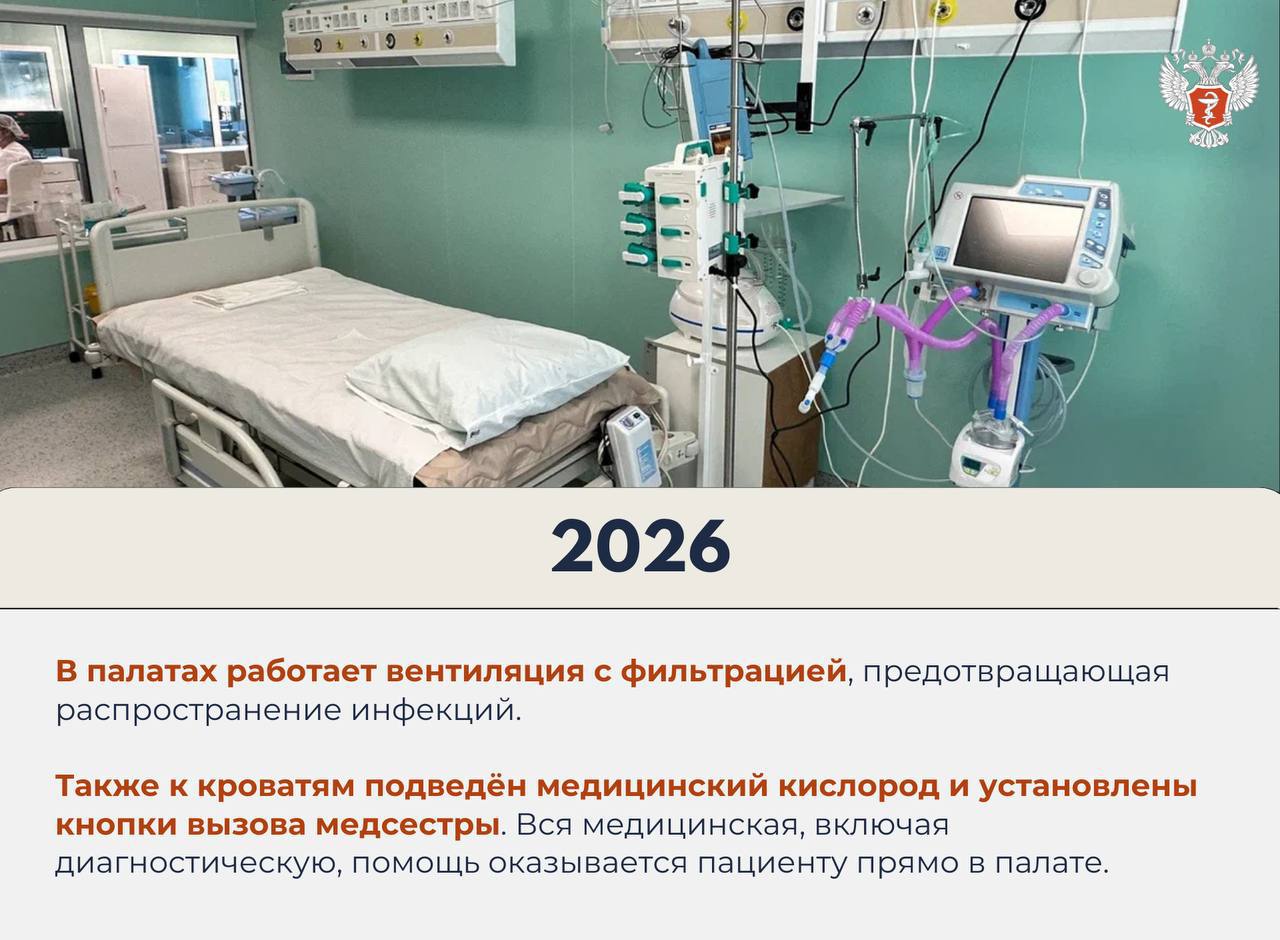 2026

В палатах работает вентиляция с фильтрацией, предотвращающая распространение инфекций.

Также к кроватям подведён медицинский кислород и установлены кнопки вызова медсестры. Вся медицинская, включая диагностическую, помощь оказывается пациенту прямо в палате.